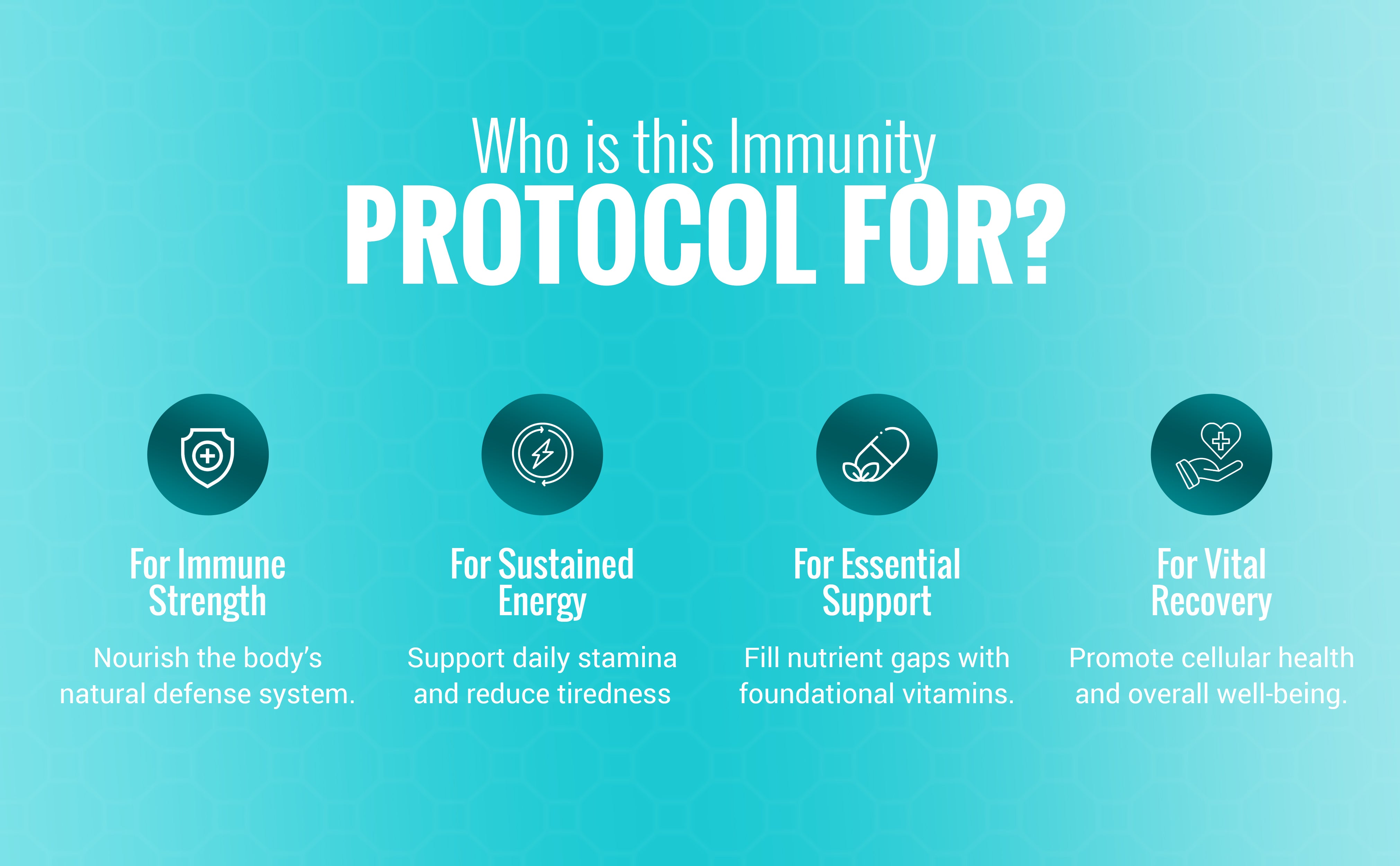 Who is this Immunity
PROTOCOL FOR?

For Immune Strength

Nourish the body's natural defense system.

For Sustained Energy

Support daily stamina and reduce tiredness

For Essential Support

Fill nutrient gaps with foundational vitamins.

For Vital Recovery

Promote cellular health and overall well-being.